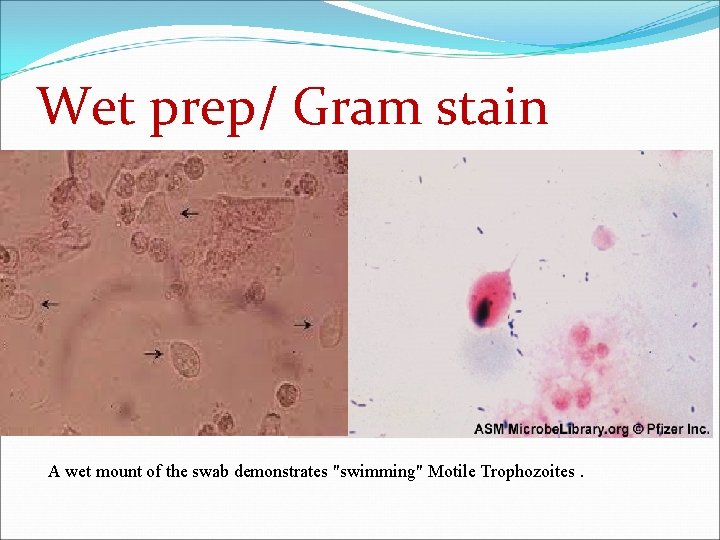 Wet prep/ Gram stain

ASM MicrobeLibrary.org © Pfizer Inc.

A wet mount of the swab demonstrates "swimming" Motile Trophozoites .